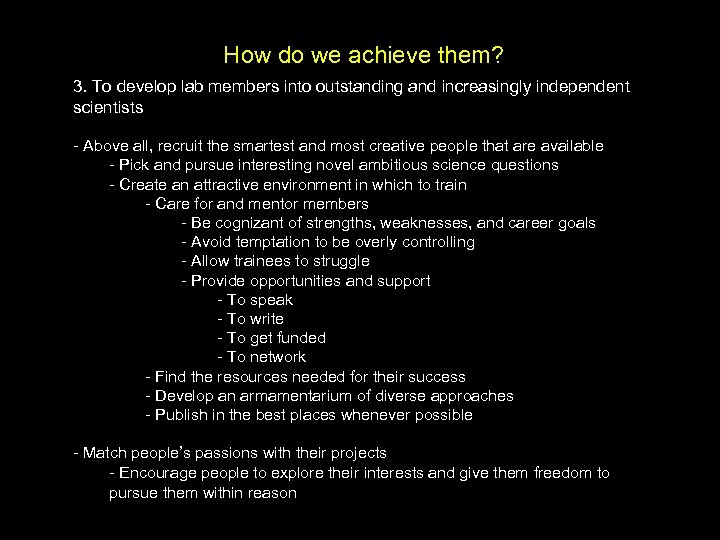 How do we achieve them?

3. To develop lab members into outstanding and increasingly independent scientists

- Above all, recruit the smartest and most creative people that are available
- Pick and pursue interesting novel ambitious science questions
- Create an attractive environment in which to train
- Care for and mentor members
- Be cognizant of strengths, weaknesses, and career goals
- Avoid temptation to be overly controlling
- Allow trainees to struggle
- Provide opportunities and support
- To speak
- To write
- To get funded
- To network
- Find the resources needed for their success
- Develop an armamentarium of diverse approaches
- Publish in the best places whenever possible

- Match people's passions with their projects
- Encourage people to explore their interests and give them freedom to pursue them within reason